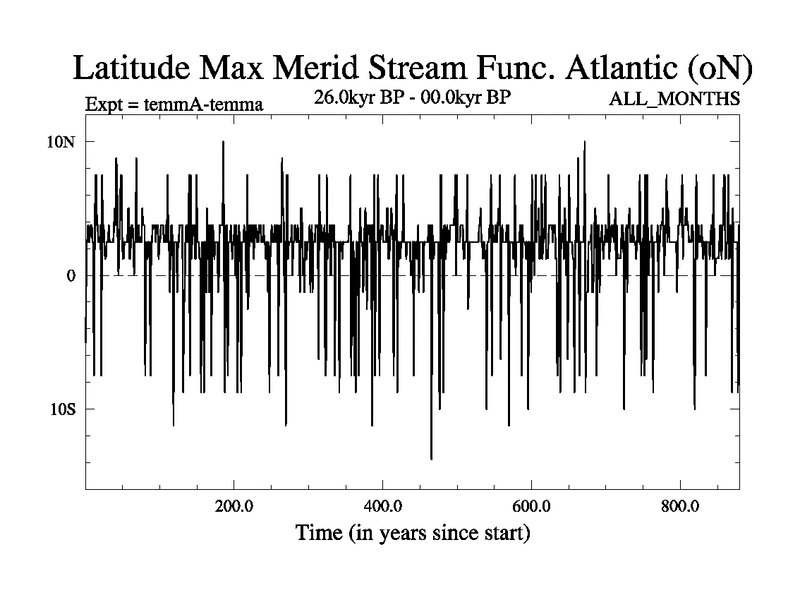 Latitude Max Merid Stream Func. Atlantic (oN)

Expt = temmA-temma

26.0kyr BP - 00.0kyr BP

ALL_MONTHS

10N

0

10S

200.0

400.0

600.0

800.0

Time (in years since start)